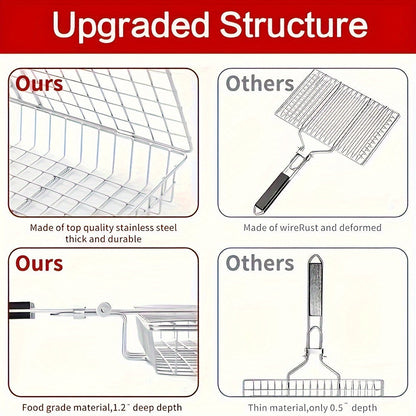 Upgraded Structure

Ours

Made of top quality stainless steel thick and durable

Others

Made of wireRust and deformed

Ours

Food grade material,1.2" deep depth

Others

Thin material,only 0.5" depth